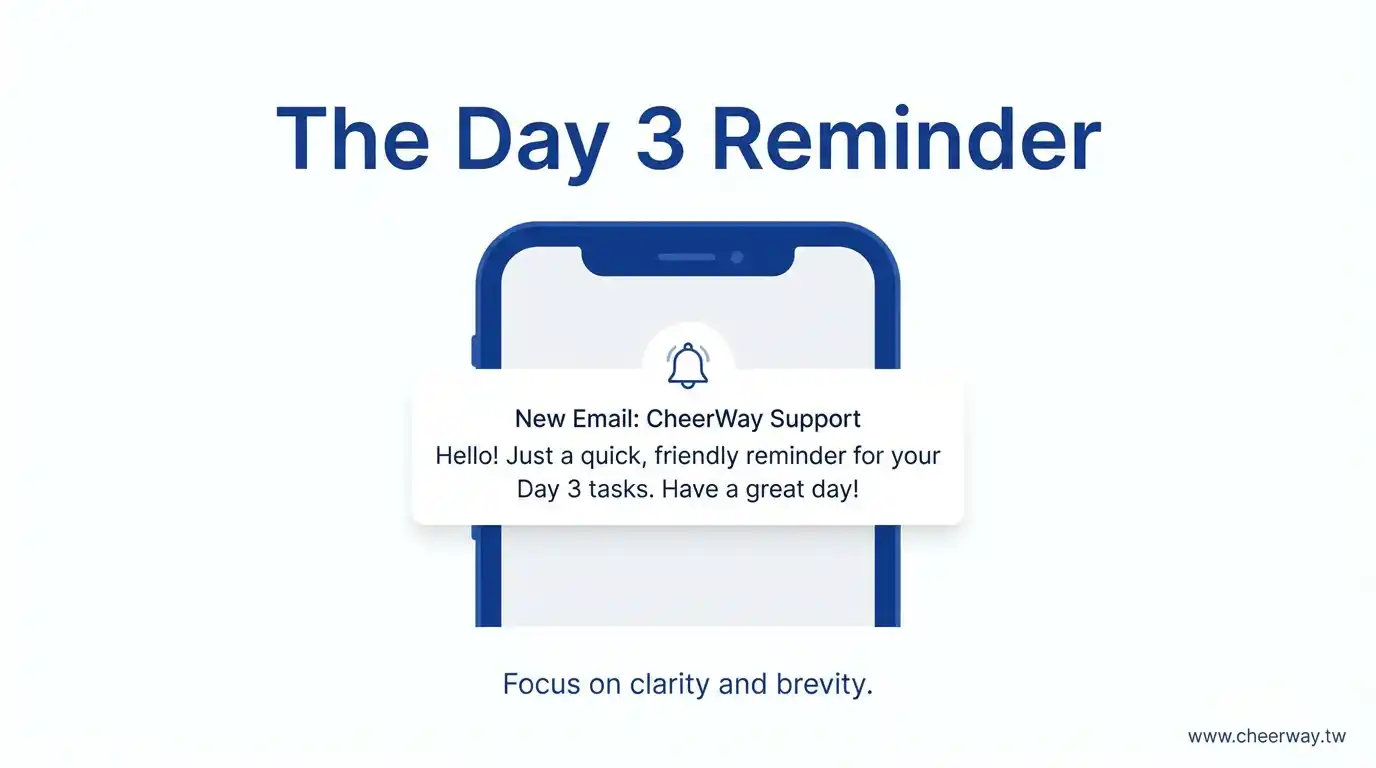 The Day 3 Reminder

New Email: CheerWay Support

Hello! Just a quick, friendly reminder for your Day 3 tasks. Have a great day!

Focus on clarity and brevity.

www.cheerway.tw